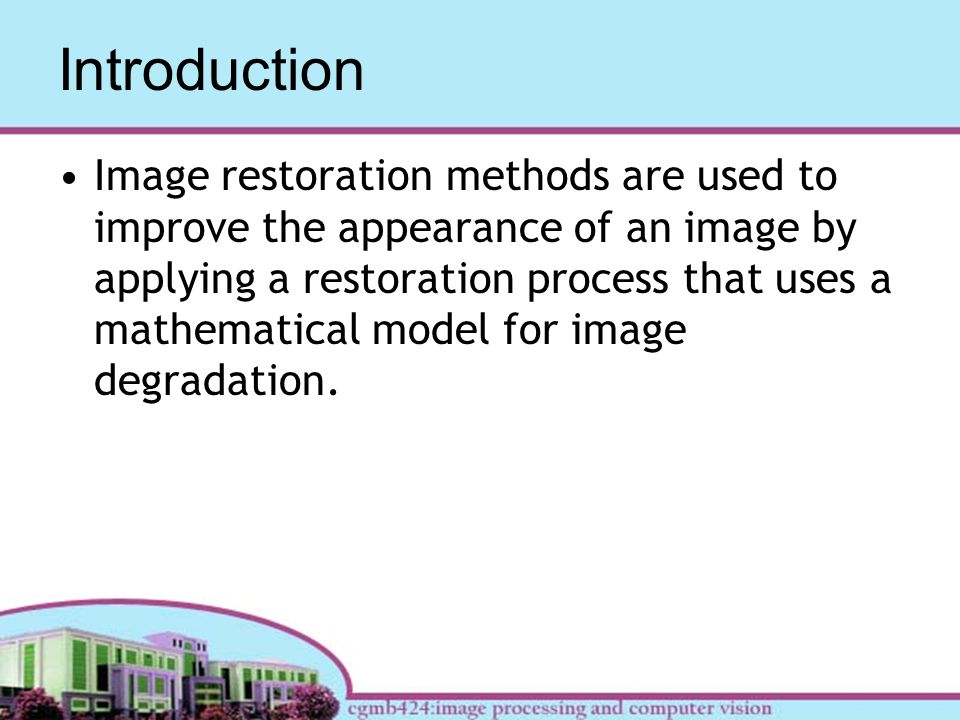 Introduction

• Image restoration methods are used to improve the appearance of an image by applying a restoration process that uses a mathematical model for image degradation.

cgmb424:image processing and computer vision